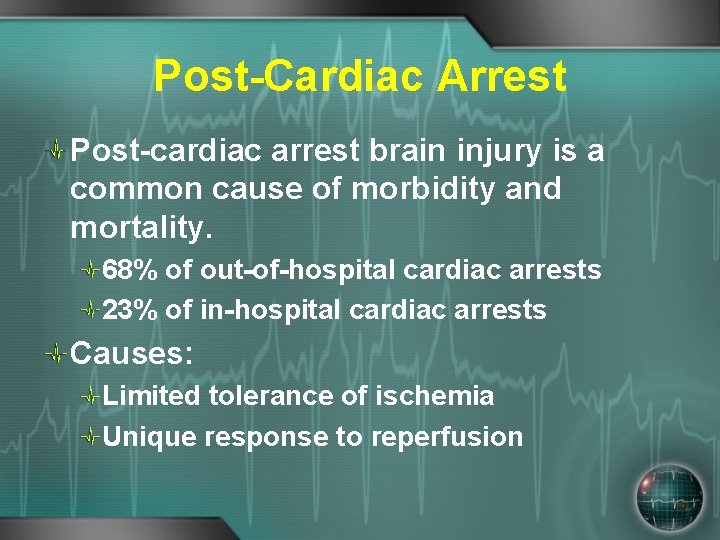 Post-Cardiac Arrest

Post-cardiac arrest brain injury is a common cause of morbidity and mortality.

68% of out-of-hospital cardiac arrests

23% of in-hospital cardiac arrests

Causes:

Limited tolerance of ischemia

Unique response to reperfusion